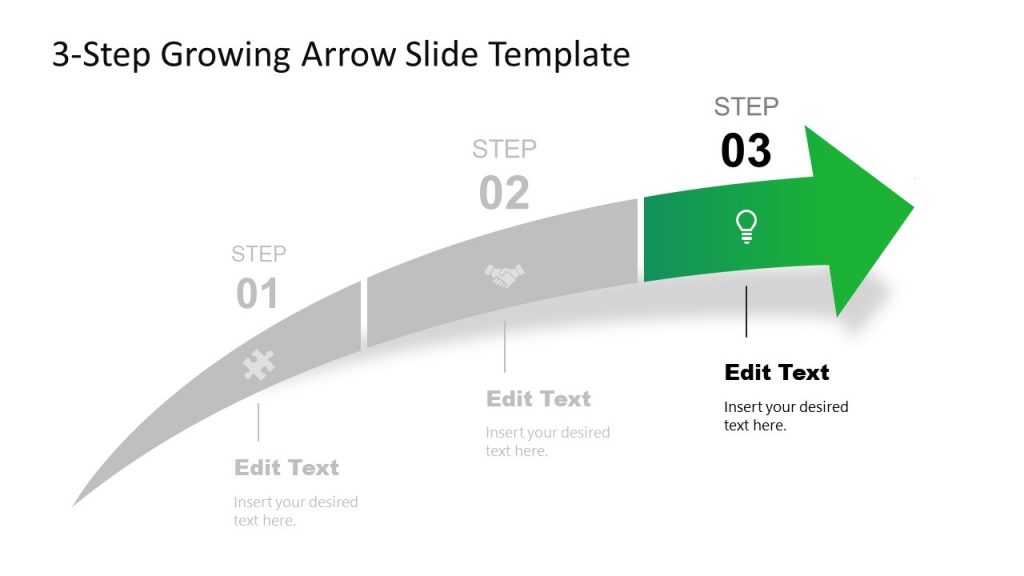 3-Step Growing Arrow Slide Template

STEP
01

Edit Text

Insert your desired text here.

STEP
02

Edit Text

Insert your desired text here.

STEP
03

Edit Text

Insert your desired text here.